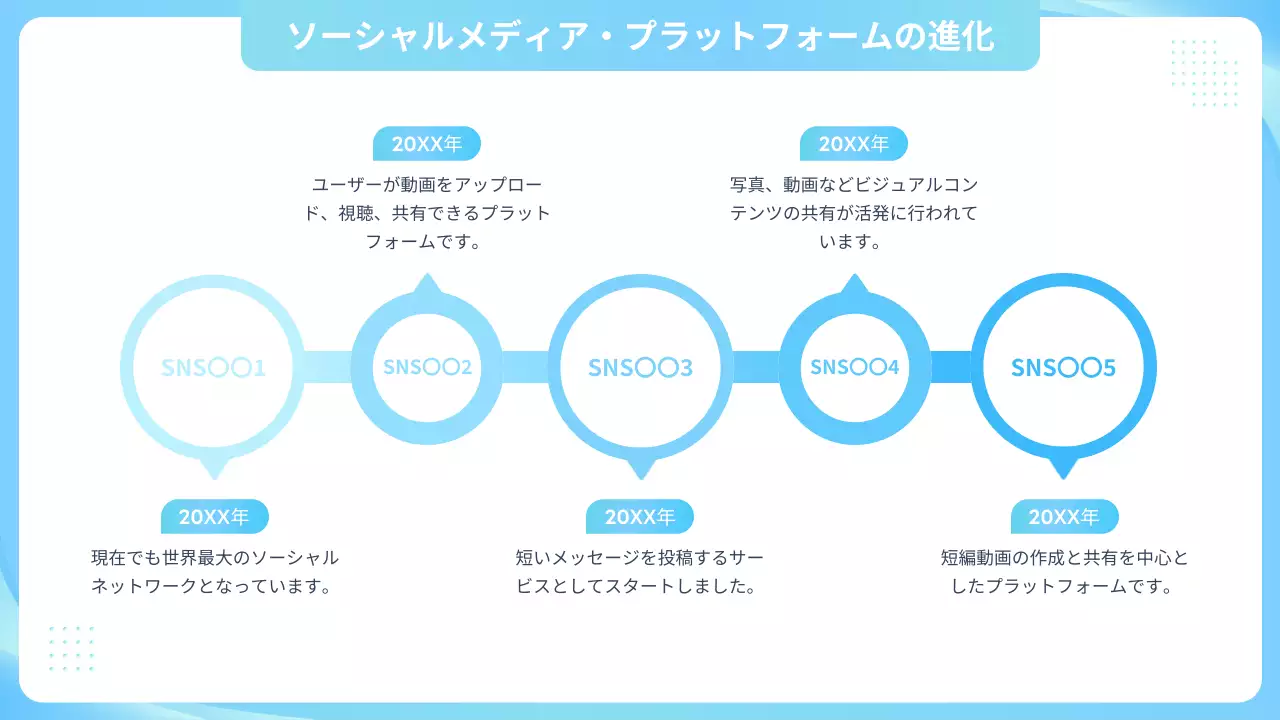 ソーシャルメディア・プラットフォームの進化

20XX年

ユーザーが動画をアップロード、視聴、共有できるプラットフォームです。

20XX年

写真、動画などビジュアルコンテンツの共有が活発に行われています。

SNS〇〇1

SNS〇〇2

SNS〇〇3

SNS〇〇4

SNS〇〇5

20XX年

現在でも世界最大のソーシャルネットワークとなっています。

20XX年

短いメッセージを投稿するサービスとしてスタートしました。

20XX年

短編動画の作成と共有を中心としたプラットフォームです。